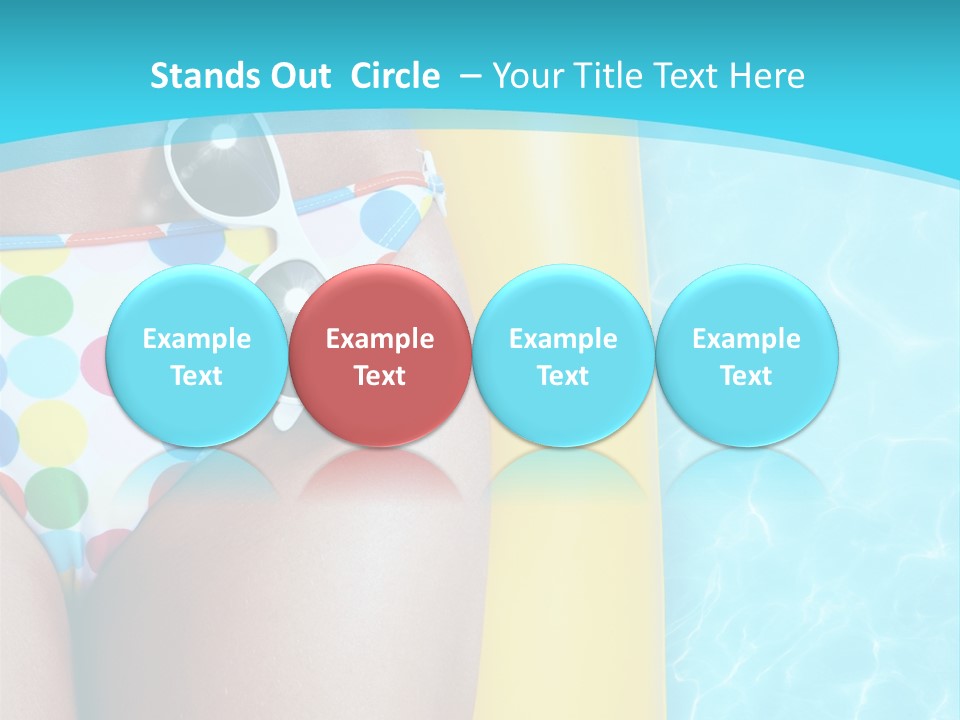 Stands Out Circle – Your Title Text Here

Example Text

Example Text

Example Text

Example Text